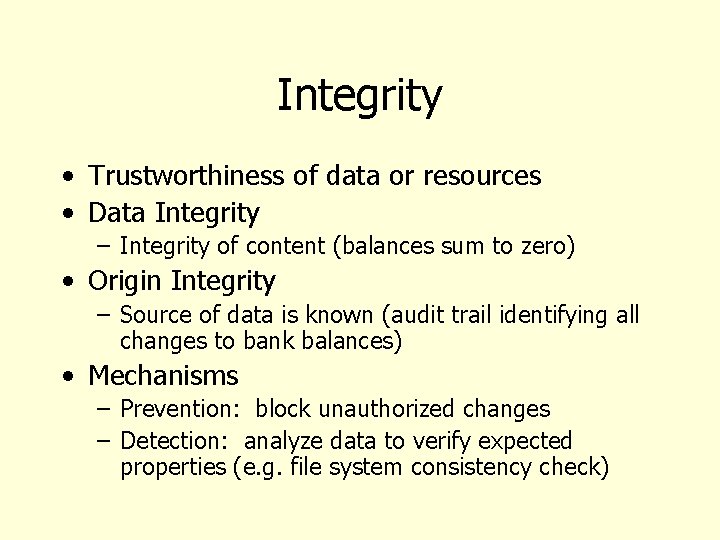 Integrity

• Trustworthiness of data or resources
• Data Integrity
 – Integrity of content (balances sum to zero)
• Origin Integrity
 – Source of data is known (audit trail identifying all changes to bank balances)
• Mechanisms
 – Prevention: block unauthorized changes
 – Detection: analyze data to verify expected properties (e.g. file system consistency check)